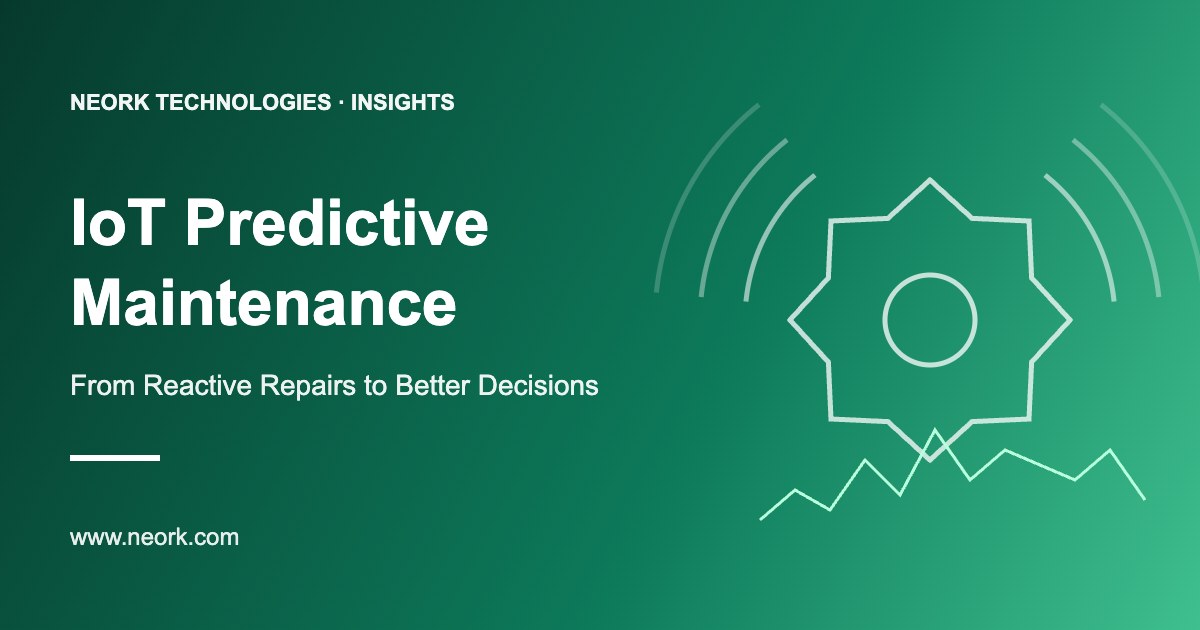 NEORK TECHNOLOGIES · INSIGHTS

IoT Predictive Maintenance

From Reactive Repairs to Better Decisions

www.neork.com